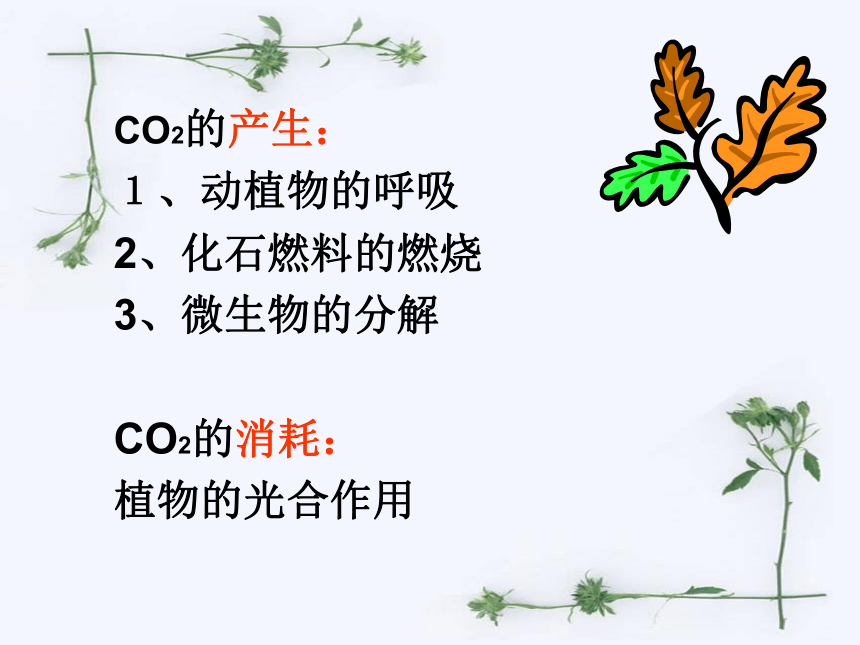 $CO_2$的产生：
１、动植物的呼吸
2、化石燃料的燃烧
3、微生物的分解

$CO_2$的消耗：
植物的光合作用